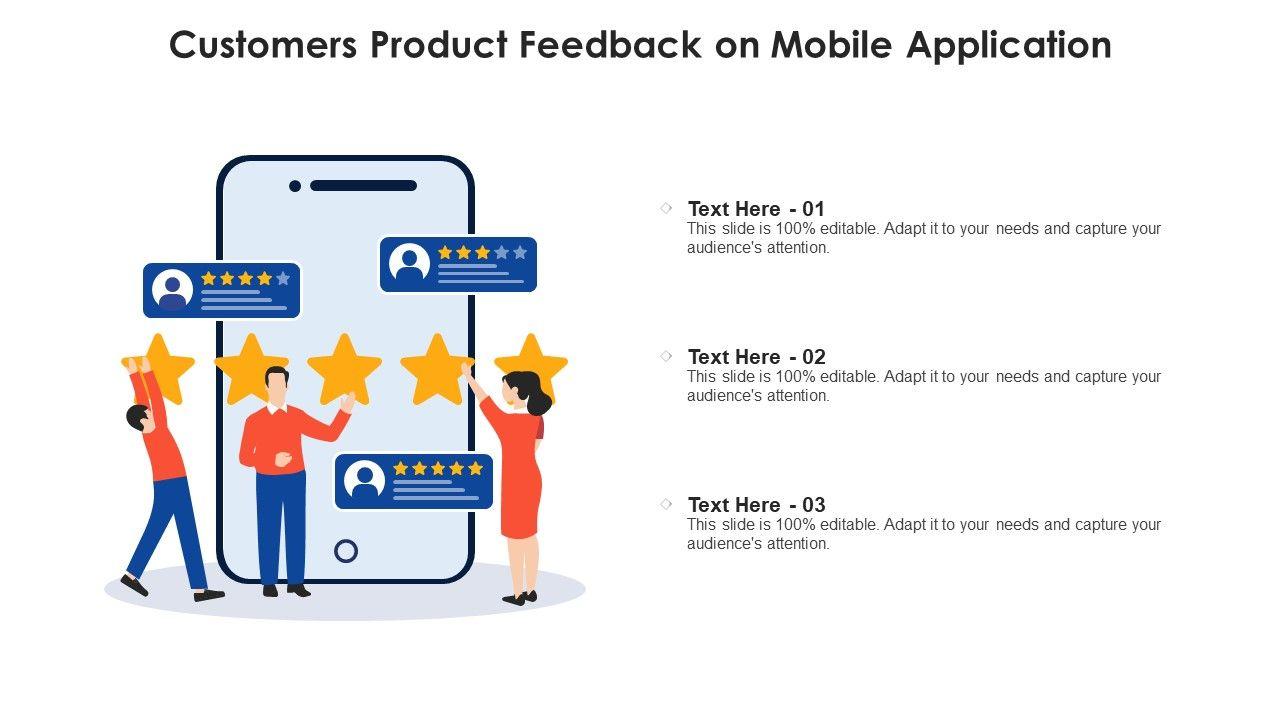 Customers Product Feedback on Mobile Application

Text Here - 01
This slide is 100% editable. Adapt it to your needs and capture your audience's attention.

Text Here - 02
This slide is 100% editable. Adapt it to your needs and capture your audience's attention.

Text Here - 03
This slide is 100% editable. Adapt it to your needs and capture your audience's attention.